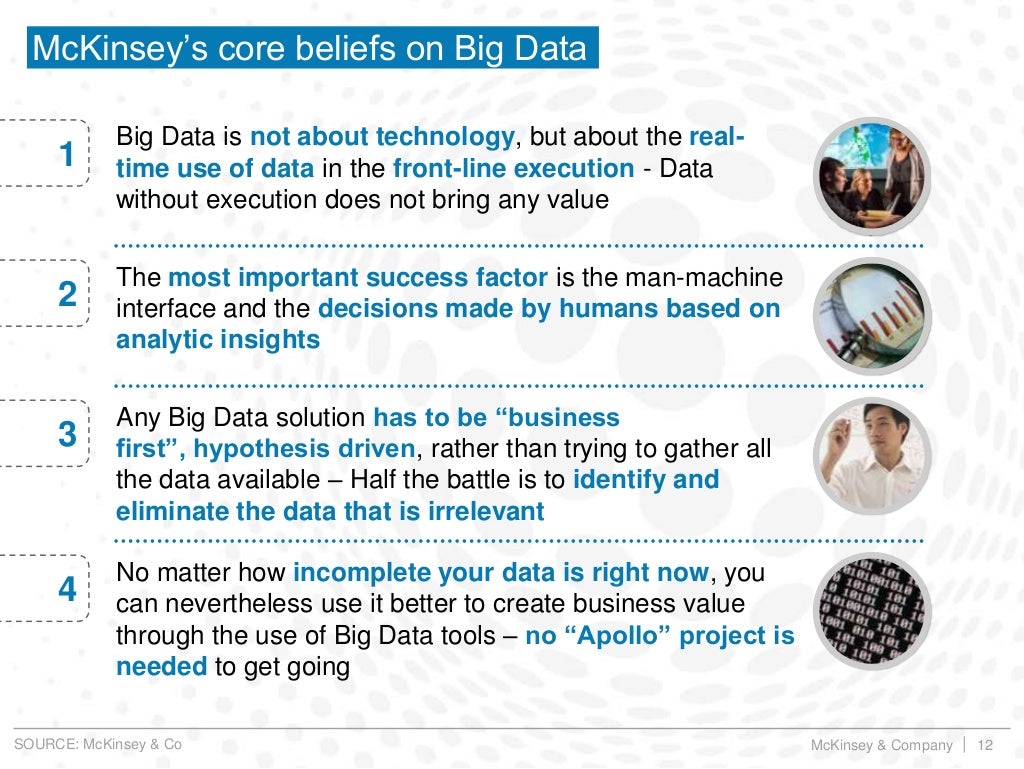 McKinsey's core beliefs on Big Data

1

Big Data is not about technology, but about the real-time use of data in the front-line execution - Data without execution does not bring any value

2

The most important success factor is the man-machine interface and the decisions made by humans based on analytic insights

3

Any Big Data solution has to be "business first", hypothesis driven, rather than trying to gather all the data available – Half the battle is to identify and eliminate the data that is irrelevant

4

No matter how incomplete your data is right now, you can nevertheless use it better to create business value through the use of Big Data tools – no "Apollo" project is needed to get going

SOURCE: McKinsey & Co

McKinsey & Company | 12